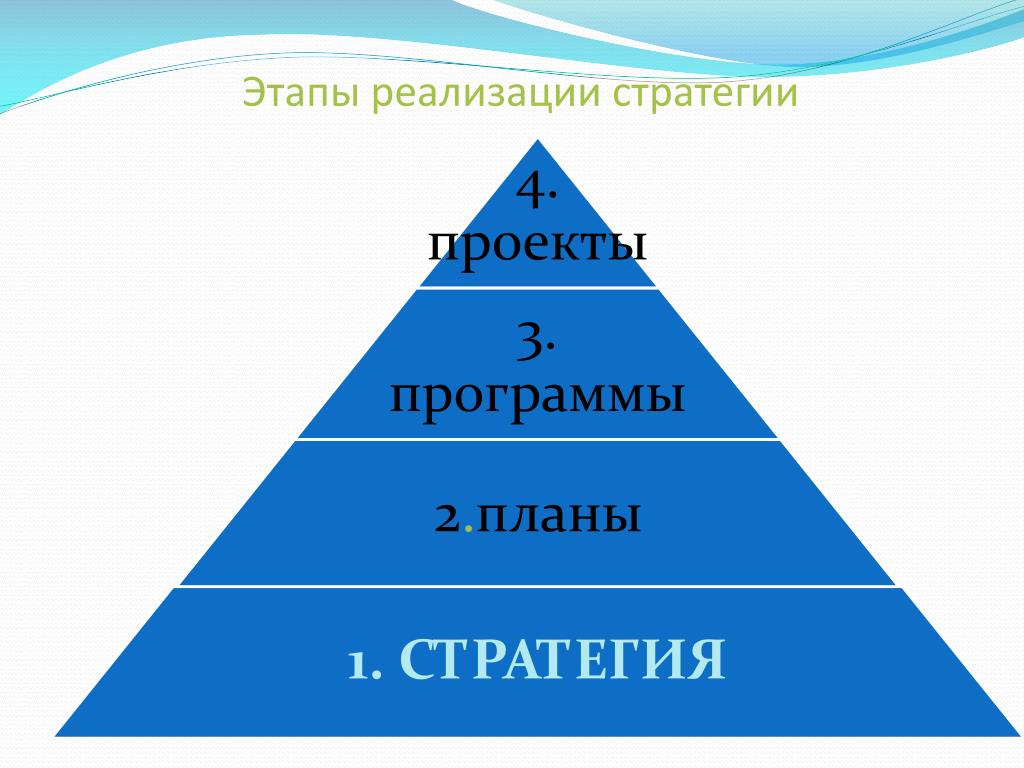 Этапы реализации стратегии

4. проекты

3. программы

2.планы

1. СТРАТЕГИЯ